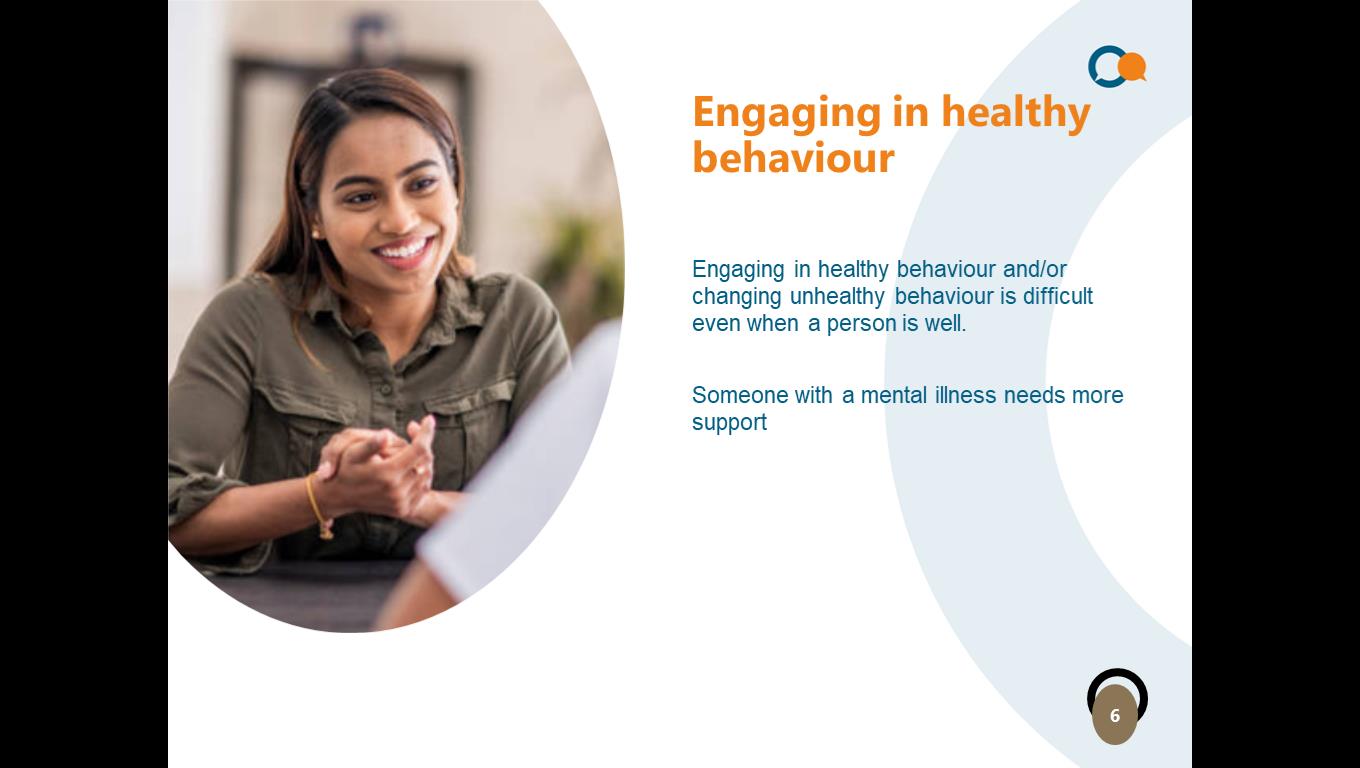 Engaging in healthy behaviour

Engaging in healthy behaviour and/or changing unhealthy behaviour is difficult even when a person is well.

Someone with a mental illness needs more support

6